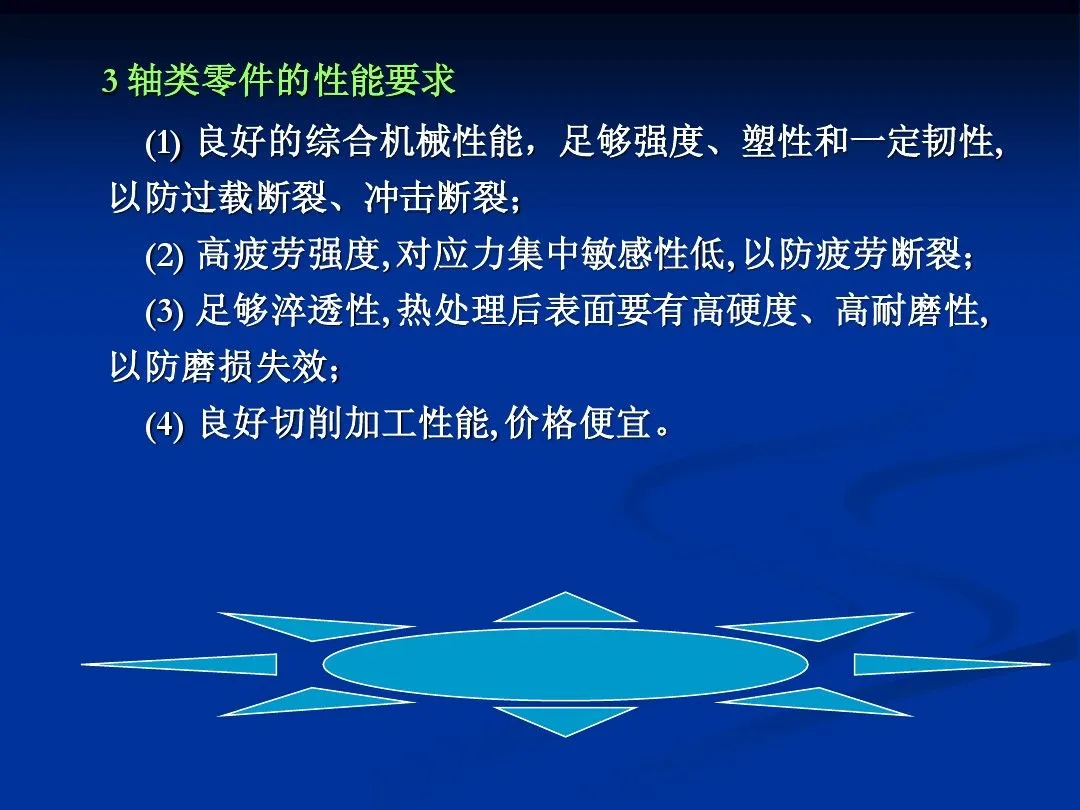 3 轴类零件的性能要求

(1) 良好的综合机械性能，足够强度、塑性和一定韧性,以防过载断裂、冲击断裂；

(2) 高疲劳强度,对应力集中敏感性低,以防疲劳断裂；

(3) 足够淬透性,热处理后表面要有高硬度、高耐磨性,以防磨损失效；

(4) 良好切削加工性能,价格便宜。